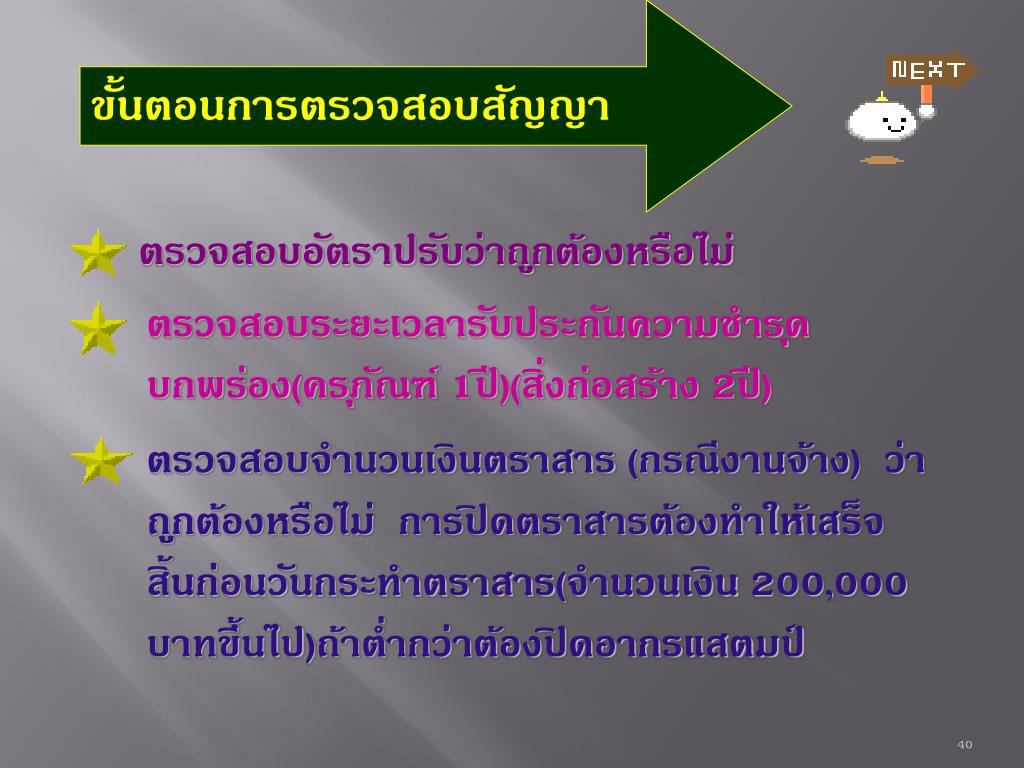 ขั้นตอนการตรวจสอบสัญญา

NEXT

ตรวจสอบอัตราปรับว่าถูกต้องหรือไม่

ตรวจสอบระยะเวลารับประกันความชำรุดบกพร่อง(ครุภัณฑ์ 1ปี)(สิ่งก่อสร้าง 2ปี)

ตรวจสอบจำนวนเงินตราสาร (กรณีงานจ้าง) ว่าถูกต้องหรือไม่ การปิดตราสารต้องทำให้เสร็จสิ้นก่อนวันกระทำตราสาร(จำนวนเงิน 200,000 บาทขึ้นไป)ถ้าต่ำกว่าต้องปิดอากรแสตมป์

40